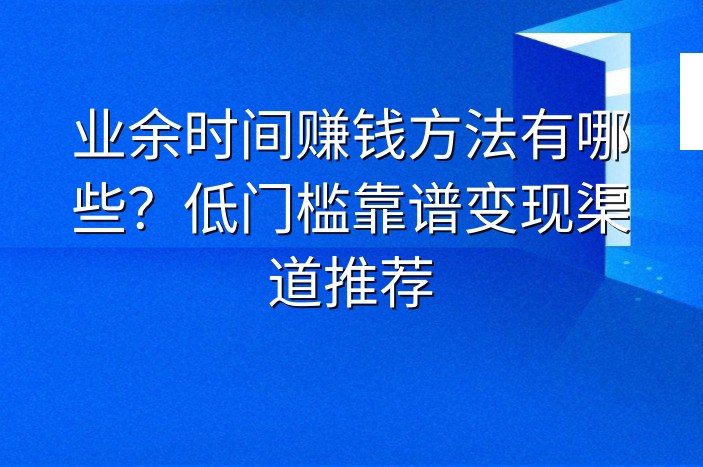 业余时间赚钱方法有哪些？低门槛靠谱变现渠道推荐